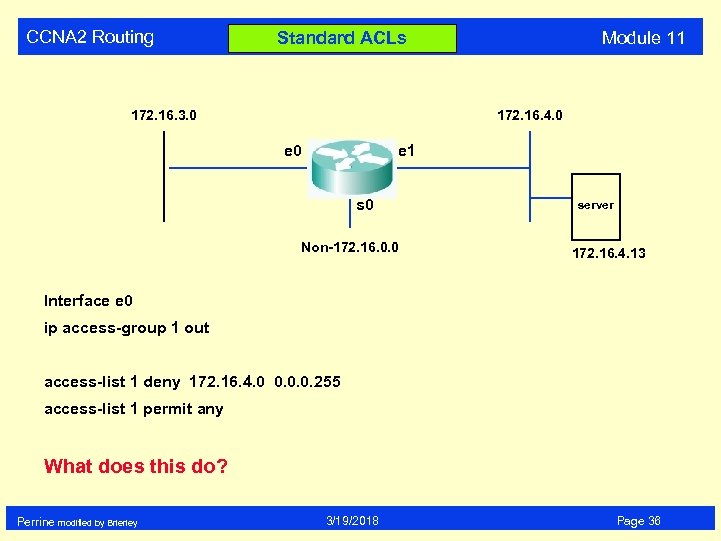 CCNA2 Routing

Standard ACLs

Module 11

172.16.3.0

172.16.4.0

e0

e1

s0

server

Non-172.16.0.0

172.16.4.13

Interface e0

ip access-group 1 out

access-list 1 deny 172.16.4.0 0.0.0.255

access-list 1 permit any

What does this do?

Perrine modified by Brierley

3/19/2018

Page 36